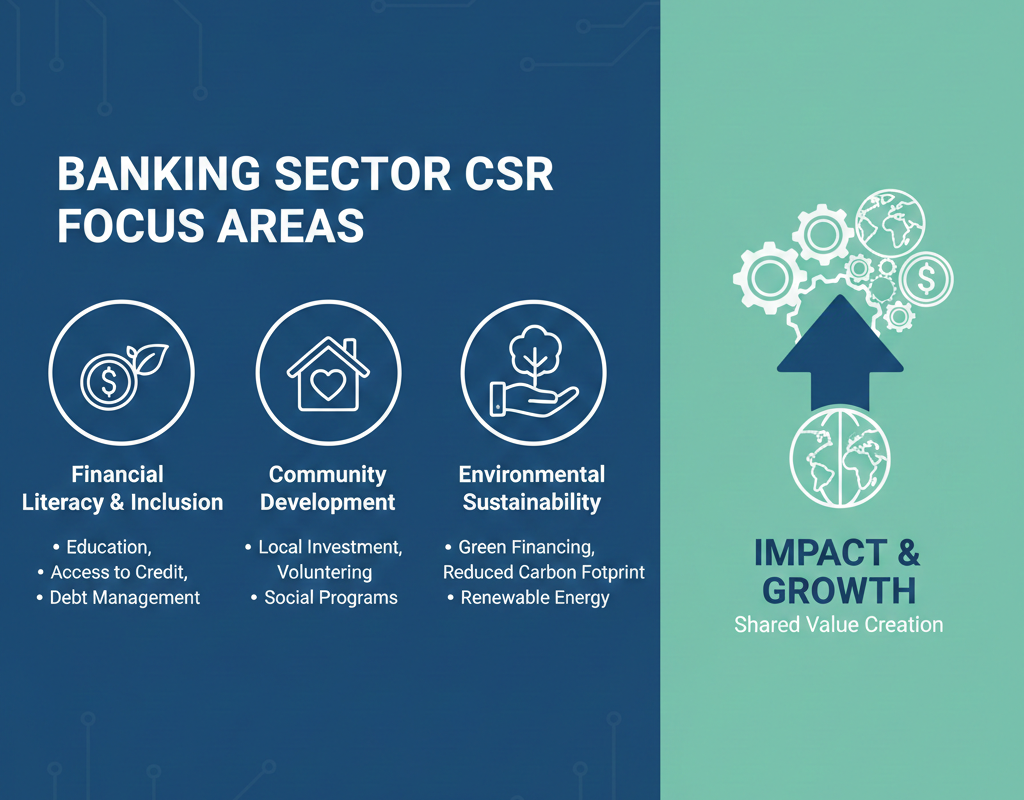 BANKING SECTOR CSR FOCUS AREAS

Financial Literacy & Inclusion

• Education,
• Access to Credit,
• Debt Management

Community Development

• Local Investment, Voluntering
• Social Programs

Environmental Sustainability

• Green Financing, Reduced Carbon Fotprint
• Renewable Energy

IMPACT & GROWTH
Shared Value Creation